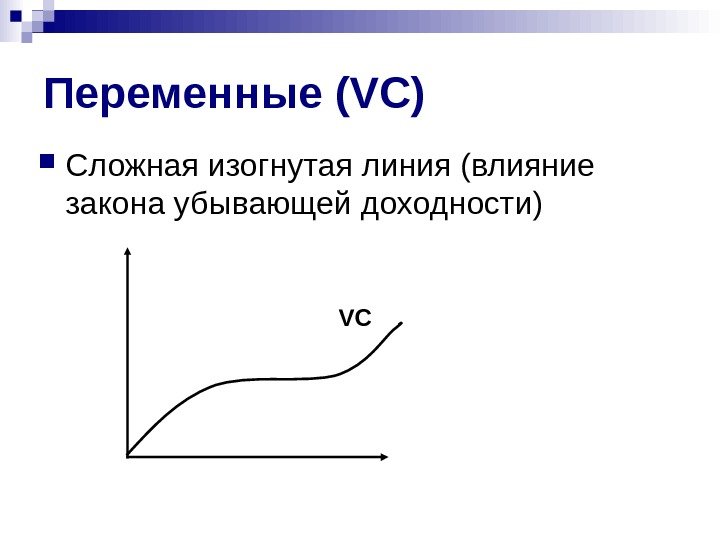 Переменные (VC)

Сложная изогнутая линия (влияние закона убывающей доходности)

VC